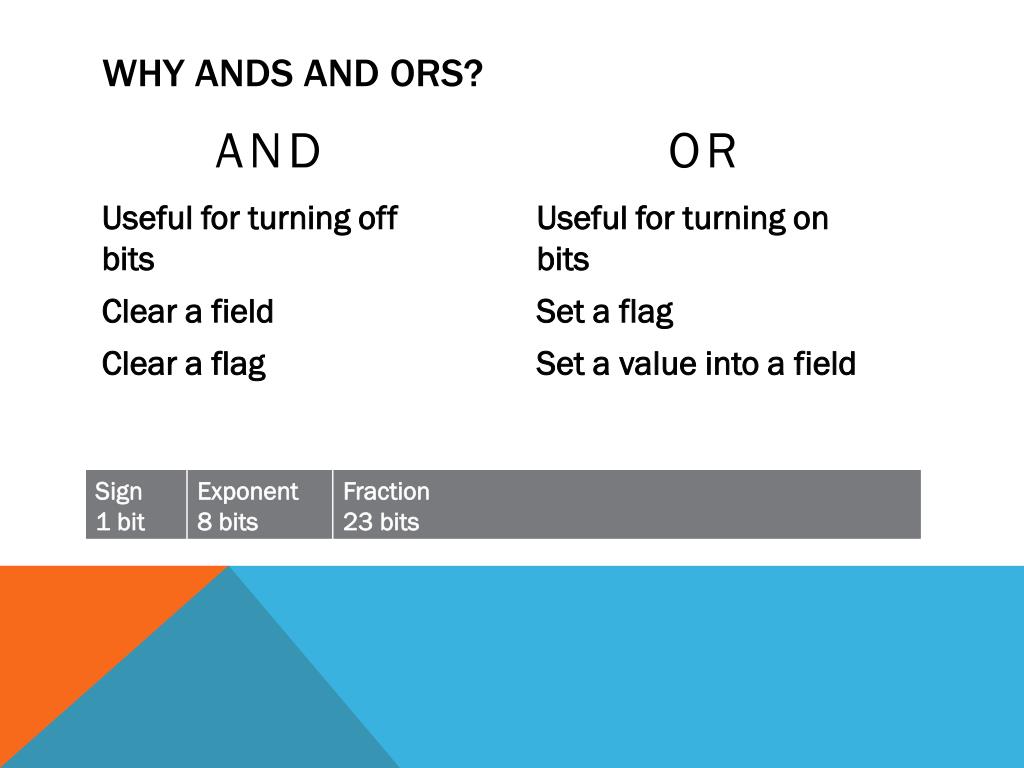 WHY ANDS AND ORS?

AND

Useful for turning off bits

Clear a field

Clear a flag

OR

Useful for turning on bits

Set a flag

Set a value into a field

| Sign 1 bit | Exponent 8 bits | Fraction 23 bits |
|---|---|---|